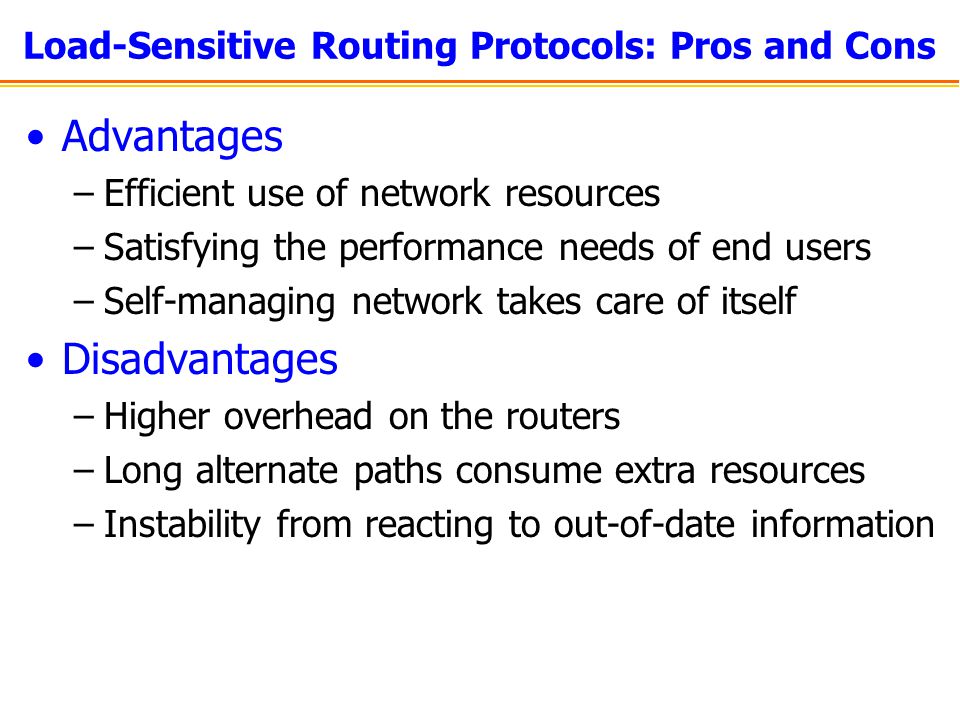 Load-Sensitive Routing Protocols: Pros and Cons

• Advantages
– Efficient use of network resources
– Satisfying the performance needs of end users
– Self-managing network takes care of itself

• Disadvantages
– Higher overhead on the routers
– Long alternate paths consume extra resources
– Instability from reacting to out-of-date information